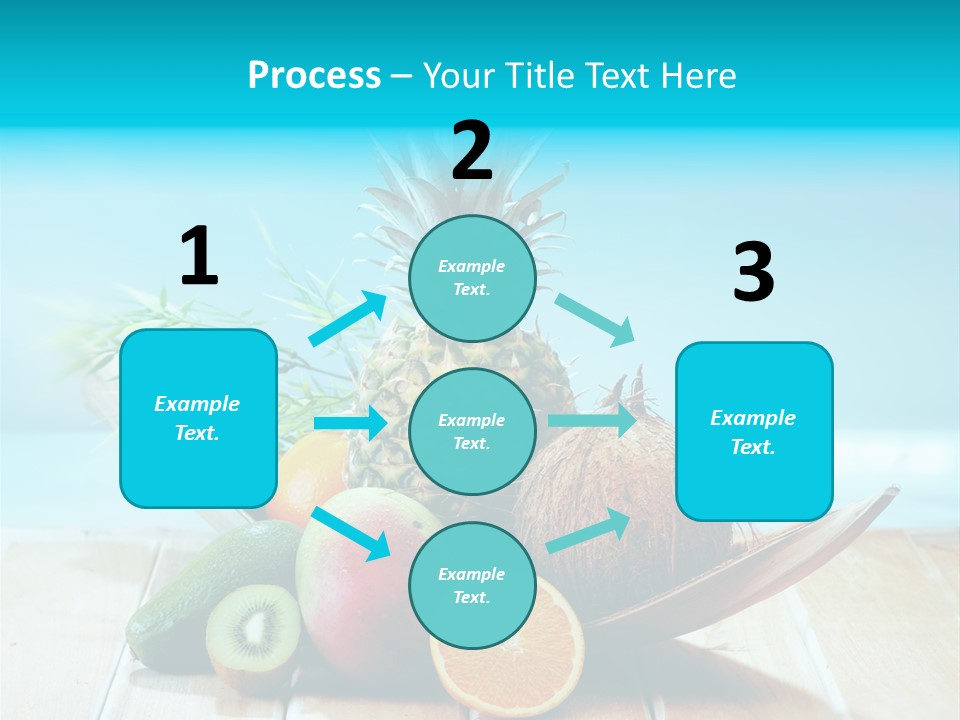 Process – Your Title Text Here

1

Example Text.

2

Example Text.

Example Text.

Example Text.

3

Example Text.